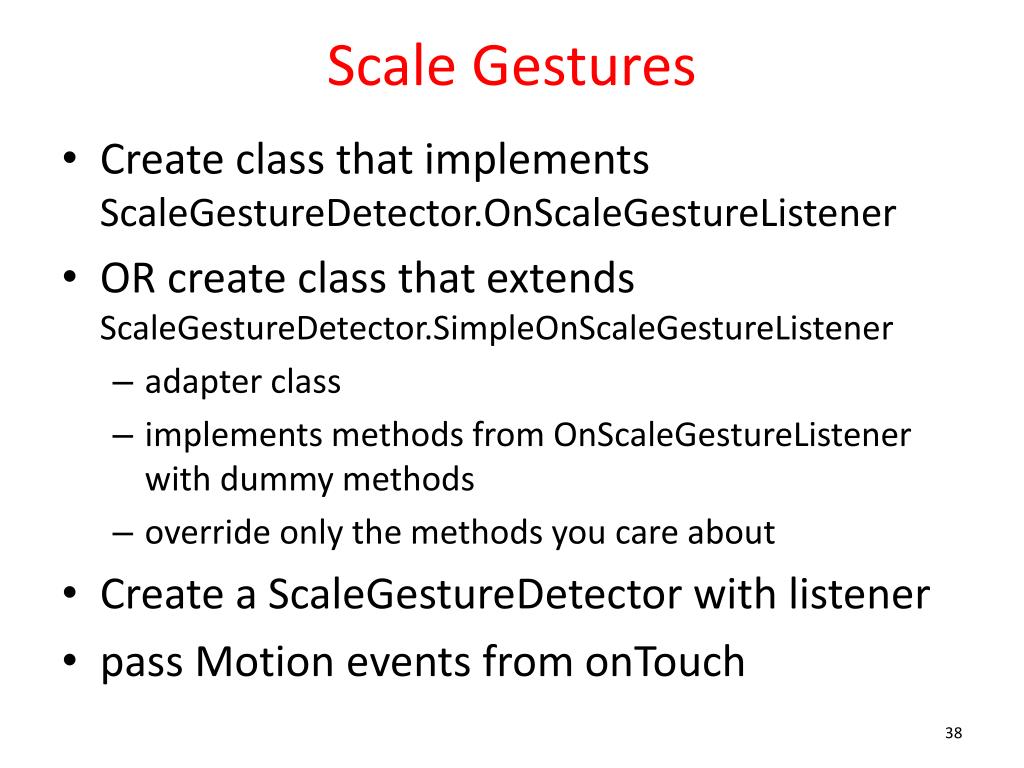 Scale Gestures

• Create class that implements ScaleGestureDetector.OnScaleGestureListener
• OR create class that extends ScaleGestureDetector.SimpleOnScaleGestureListener
  – adapter class
  – implements methods from OnScaleGestureListener with dummy methods
  – override only the methods you care about
• Create a ScaleGestureDetector with listener
• pass Motion events from onTouch

38